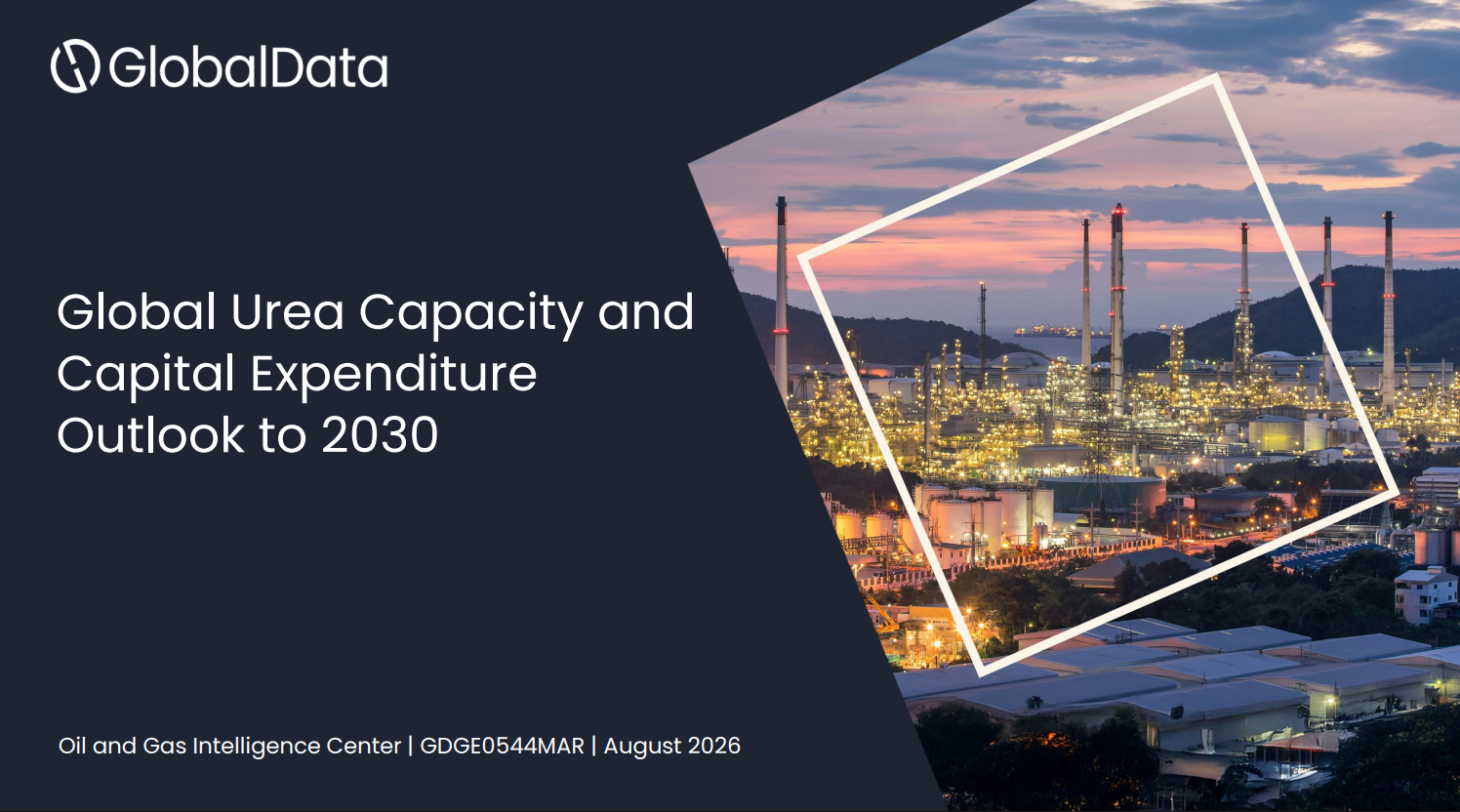 GlobalData

Global Urea Capacity and Capital Expenditure Outlook to 2030

Oil and Gas Intelligence Center | GDGE0544MAR | August 2026